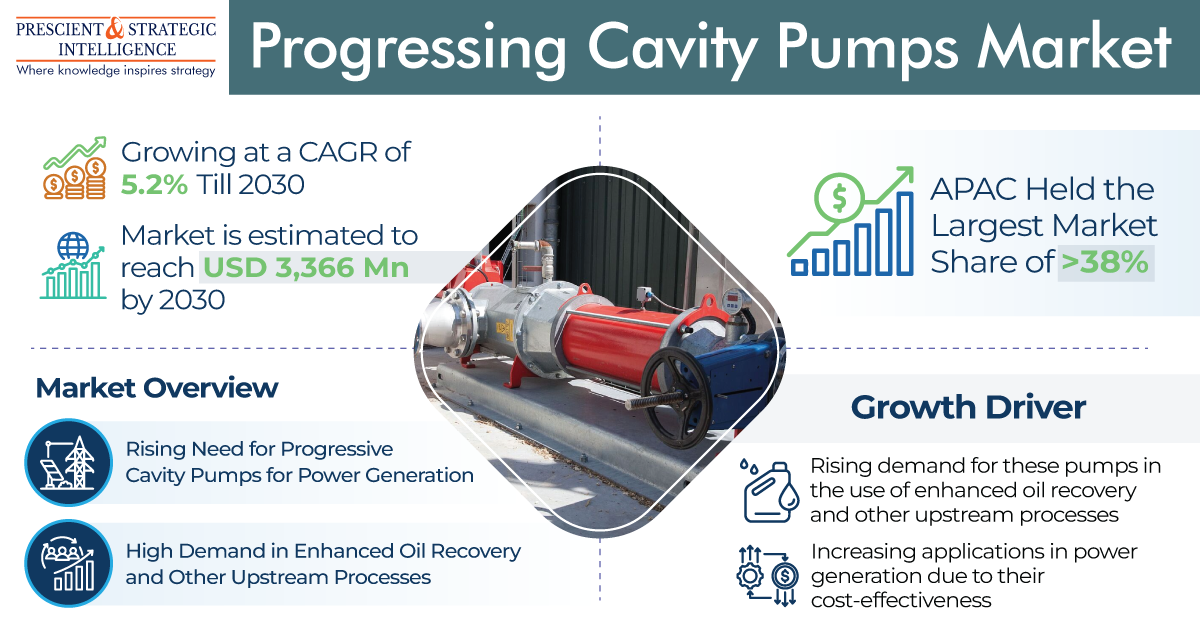 PRESCIENT & STRATEGIC INTELLIGENCE
Where knowledge inspires strategy

Progressing Cavity Pumps Market

Growing at a CAGR of 5.2% Till 2030

Market is estimated to reach USD 3,366 Mn by 2030

APAC Held the Largest Market Share of >38%

Market Overview

Rising Need for Progressive Cavity Pumps for Power Generation

High Demand in Enhanced Oil Recovery and Other Upstream Processes

Growth Driver

Rising demand for these pumps in the use of enhanced oil recovery and other upstream processes

Increasing applications in power generation due to their cost-effectiveness